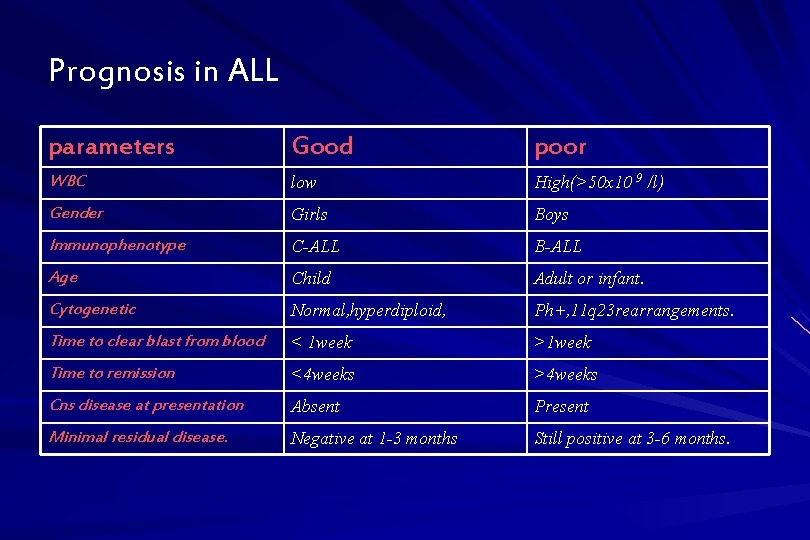 Prognosis in ALL

| parameters | Good | poor |
|---|---|---|
| WBC | low | High(>50x10$^9$ /l) |
| Gender | Girls | Boys |
| Immunophenotype | C-ALL | B-ALL |
| Age | Child | Adult or infant. |
| Cytogenetic | Normal,hyperdiploid, | Ph+,11q23rearrangements. |
| Time to clear blast from blood | < 1week | >1week |
| Time to remission | <4weeks | >4weeks |
| Cns disease at presentation | Absent | Present |
| Minimal residual disease. | Negative at 1-3 months | Still positive at 3-6 months. |